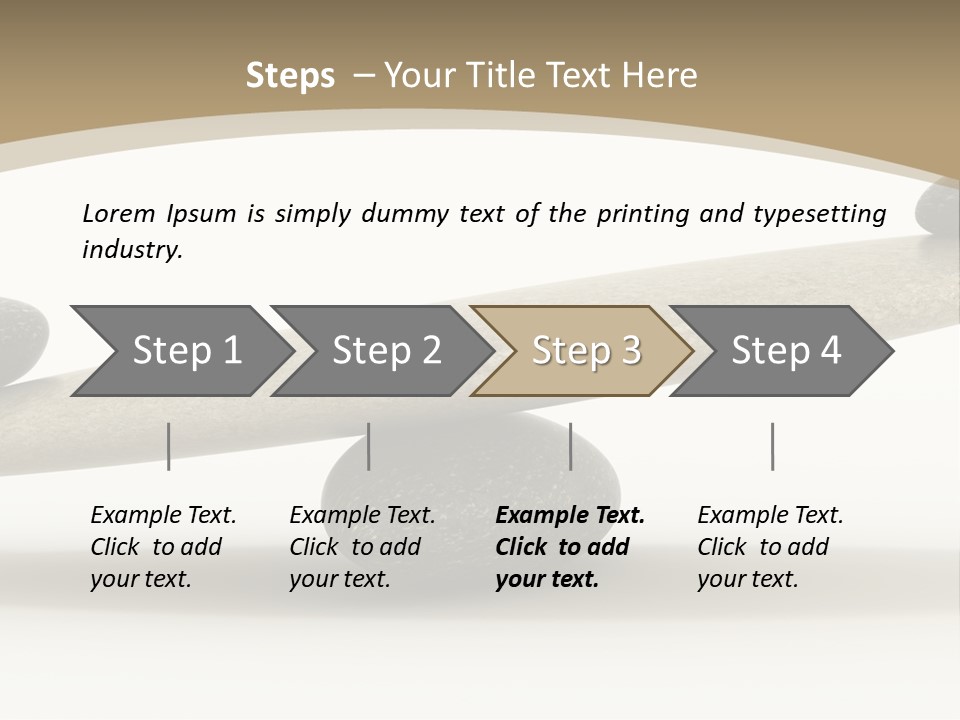 Steps – Your Title Text Here

Lorem Ipsum is simply dummy text of the printing and typesetting industry.

Step 1

Step 2

Step 3

Step 4

Example Text. Click to add your text.

Example Text. Click to add your text.

Example Text. Click to add your text.

Example Text. Click to add your text.